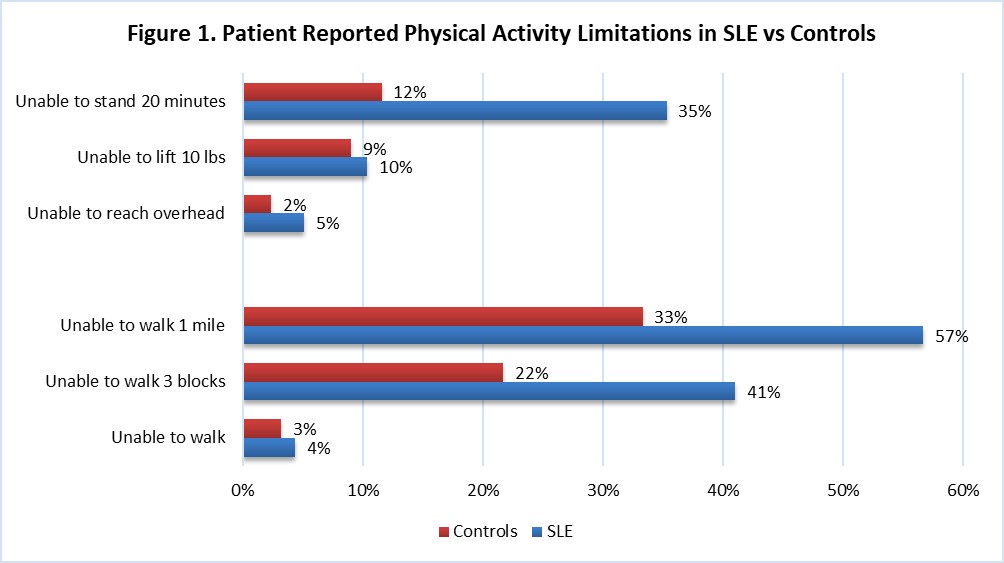 Figure 1. Patient Reported Physical Activity Limitations in SLE vs Controls

Unable to stand 20 minutes 12% 35%

Unable to lift 10 lbs 9% 10%

Unable to reach overhead 2% 5%

Unable to walk 1 mile 33% 57%

Unable to walk 3 blocks 22% 41%

Unable to walk 3% 4%

0% 10% 20% 30% 40% 50% 60%

Controls SLE